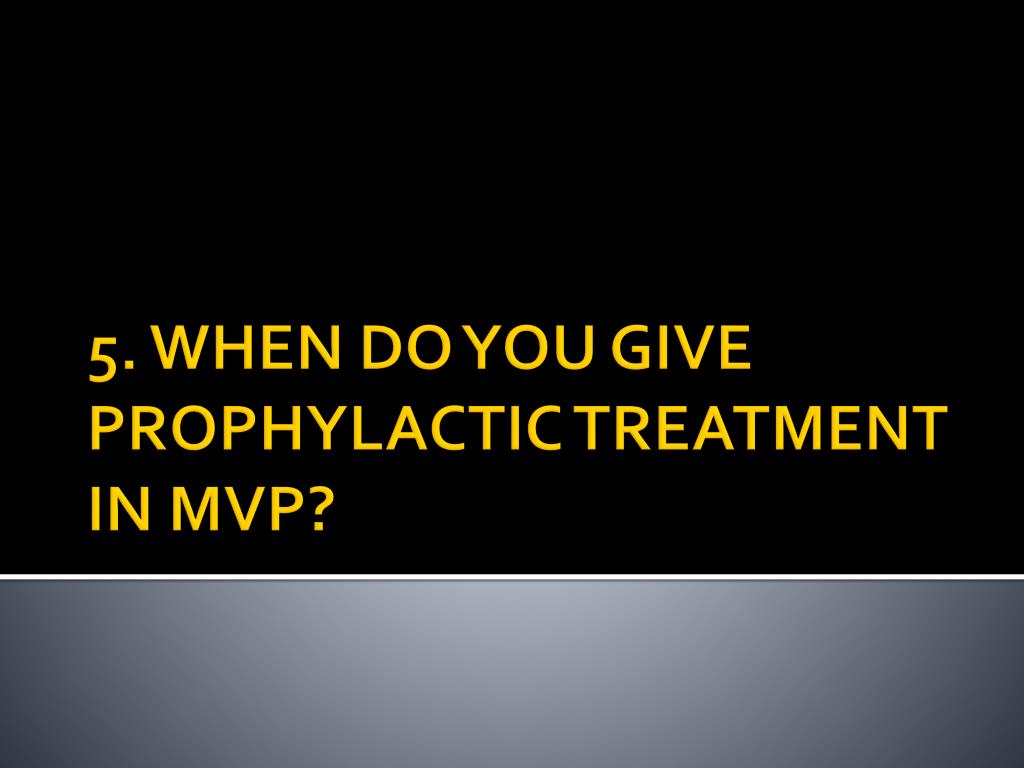 5. WHEN DO YOU GIVE PROPHYLACTIC TREATMENT IN MVP?